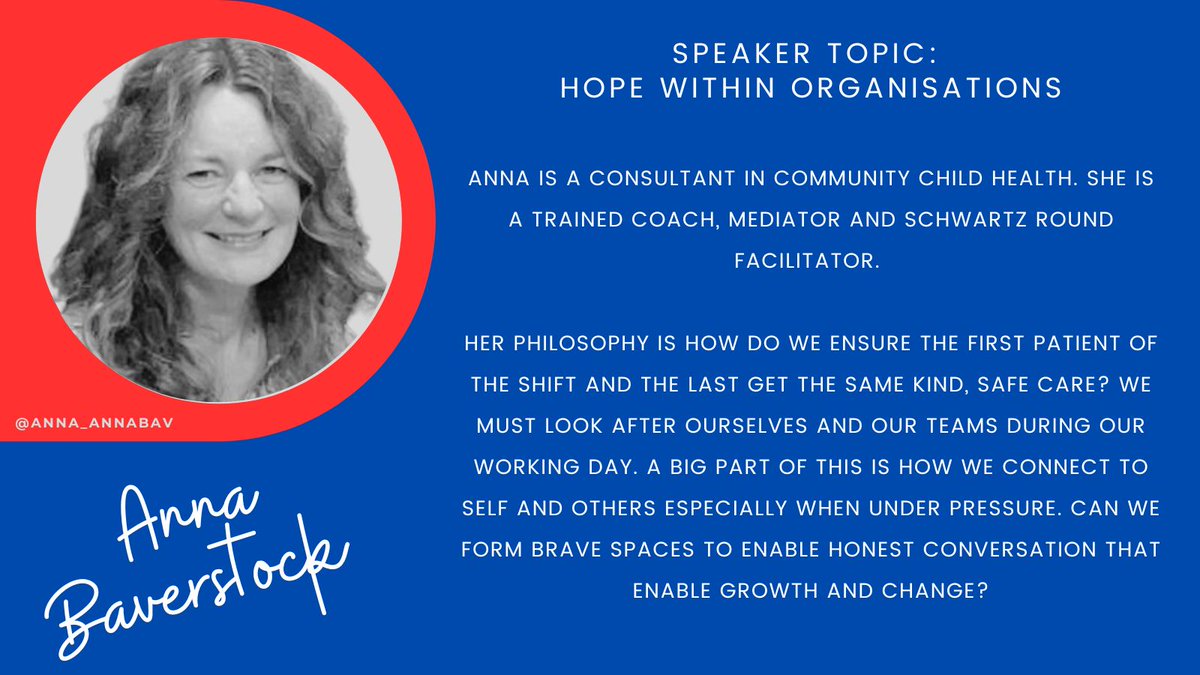 @ANNA_ANNABAV

Anna Baverstock

SPEAKER TOPIC:
HOPE WITHIN ORGANISATIONS

ANNA IS A CONSULTANT IN COMMUNITY CHILD HEALTH. SHE IS A TRAINED COACH, MEDIATOR AND SCHWARTZ ROUND FACILITATOR.

HER PHILOSOPHY IS HOW DO WE ENSURE THE FIRST PATIENT OF THE SHIFT AND THE LAST GET THE SAME KIND, SAFE CARE? WE MUST LOOK AFTER OURSELVES AND OUR TEAMS DURING OUR WORKING DAY. A BIG PART OF THIS IS HOW WE CONNECT TO SELF AND OTHERS ESPECIALLY WHEN UNDER PRESSURE. CAN WE FORM BRAVE SPACES TO ENABLE HONEST CONVERSATION THAT ENABLE GROWTH AND CHANGE?